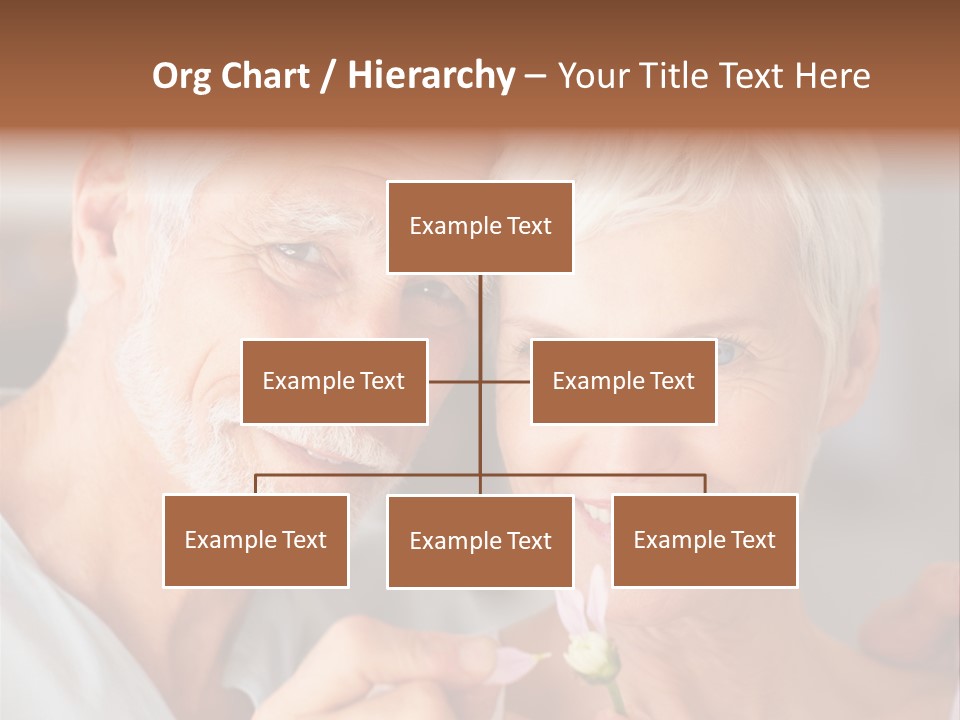 Org Chart / Hierarchy – Your Title Text Here

Example Text

Example Text

Example Text

Example Text

Example Text

Example Text